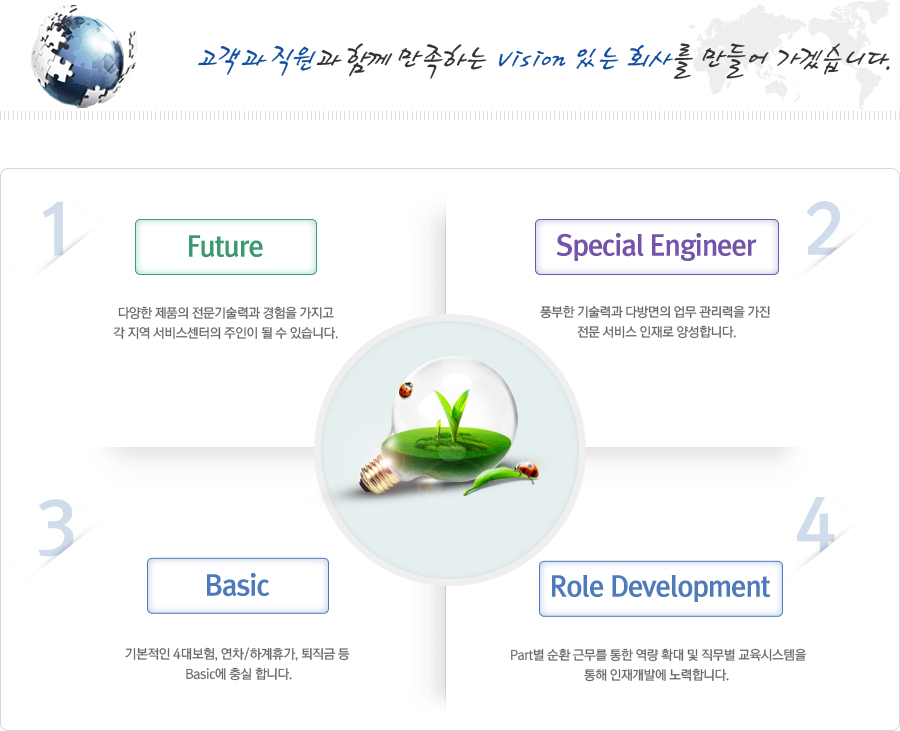 고객과 직원과 함께 만족하는 vision 있는 회사를 만들어 가겠습니다.

1

Future

다양한 제품의 전문기술력과 경험을 가지고 각 지역 서비스센터의 주인이 될 수 있습니다.

2

Special Engineer

풍부한 기술력과 다방면의 업무 관리력을 가진 전문 서비스 인재로 양성합니다.

3

Basic

기본적인 4대보험, 연차/하계휴가, 퇴직금 등 Basic에 충실 합니다.

4

Role Development

Part별 순환 근무를 통한 역량 확대 및 직무별 교육시스템을 통해 인재개발에 노력합니다.